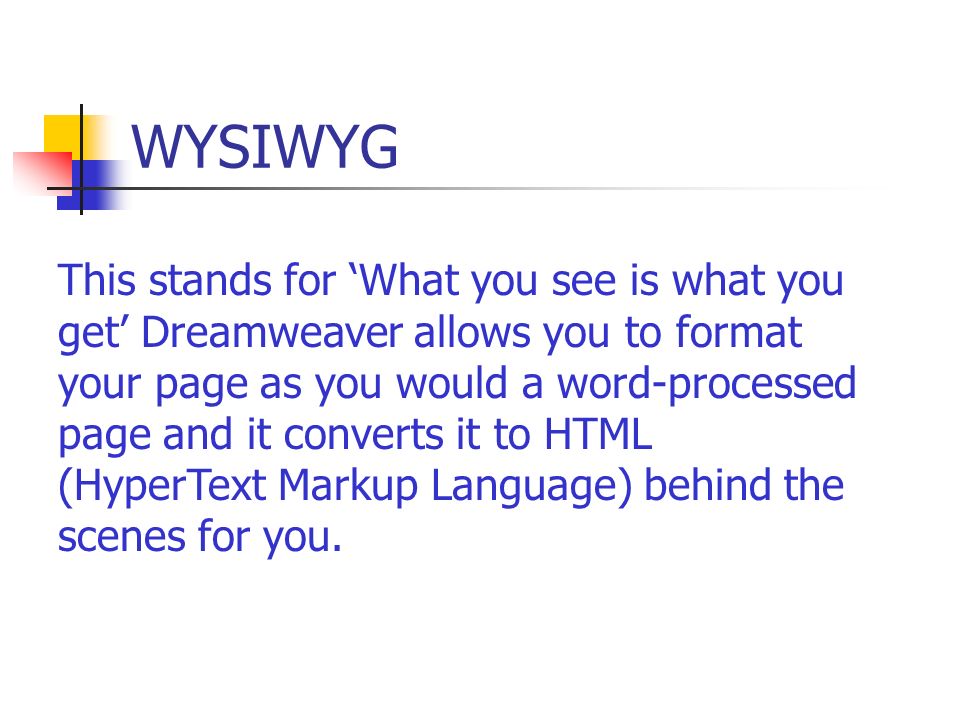 WYSIWYG

This stands for ‘What you see is what you get’ Dreamweaver allows you to format your page as you would a word-processed page and it converts it to HTML (HyperText Markup Language) behind the scenes for you.